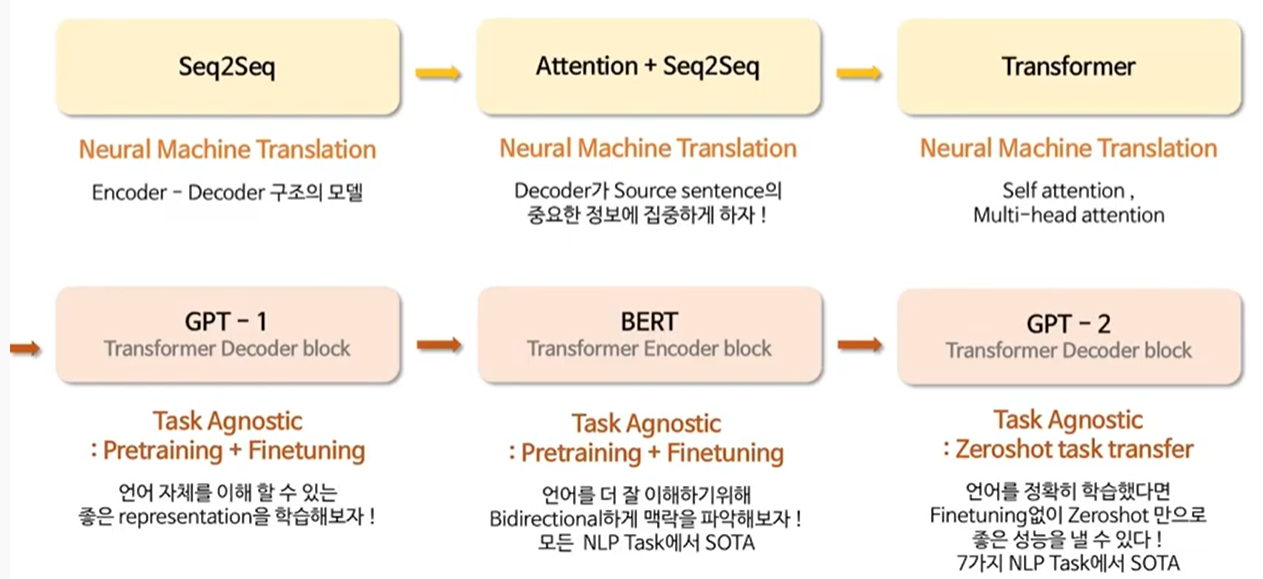 Seq2Seq

Neural Machine Translation

Encoder - Decoder 구조의 모델

Attention + Seq2Seq

Neural Machine Translation

Decoder가 Source sentence의 중요한 정보에 집중하게 하자 !

Transformer

Neural Machine Translation

Self attention , Multi-head attention

GPT - 1
Transformer Decoder block

Task Agnostic
: Pretraining + Finetuning

언어 자체를 이해 할 수 있는 좋은 representation을 학습해보자 !

BERT
Transformer Encoder block

Task Agnostic
: Pretraining + Finetuning

언어를 더 잘 이해하기위해 Bidirectional하게 맥락을 파악해보자 !
모든 NLP Task에서 SOTA

GPT - 2
Transformer Decoder block

Task Agnostic
: Zeroshot task transfer

언어를 정확히 학습했다면 Finetuning없이 Zeroshot 만으로 좋은 성능을 낼 수 있다 !
7가지 NLP Task에서 SOTA